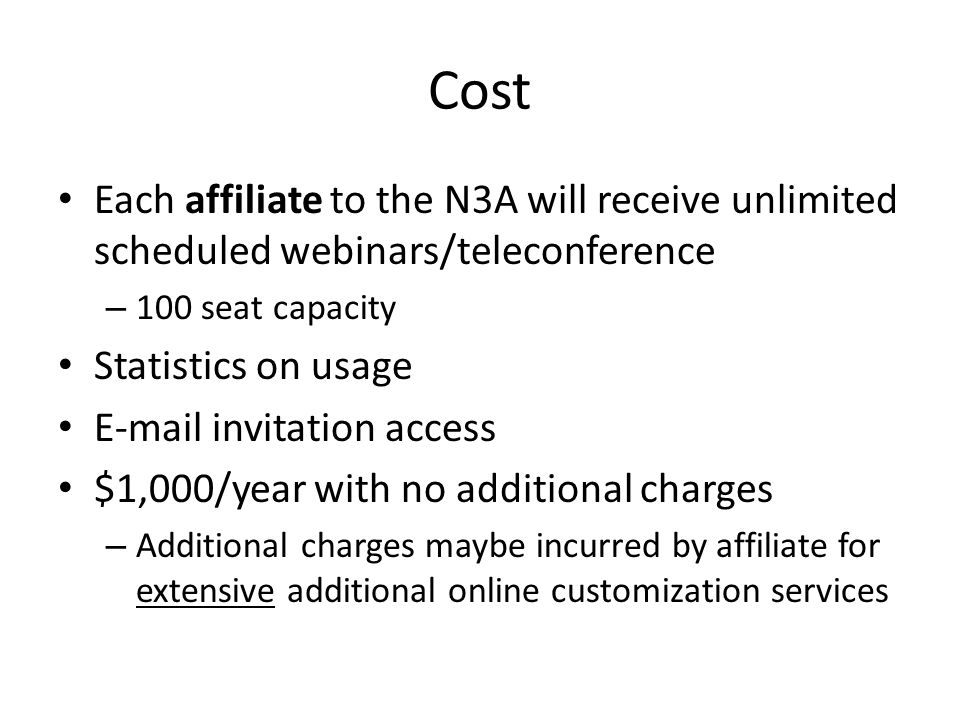 Cost

• Each affiliate to the N3A will receive unlimited scheduled webinars/teleconference
 – 100 seat capacity
• Statistics on usage
• E-mail invitation access
• \$1,000/year with no additional charges
 – Additional charges maybe incurred by affiliate for extensive additional online customization services